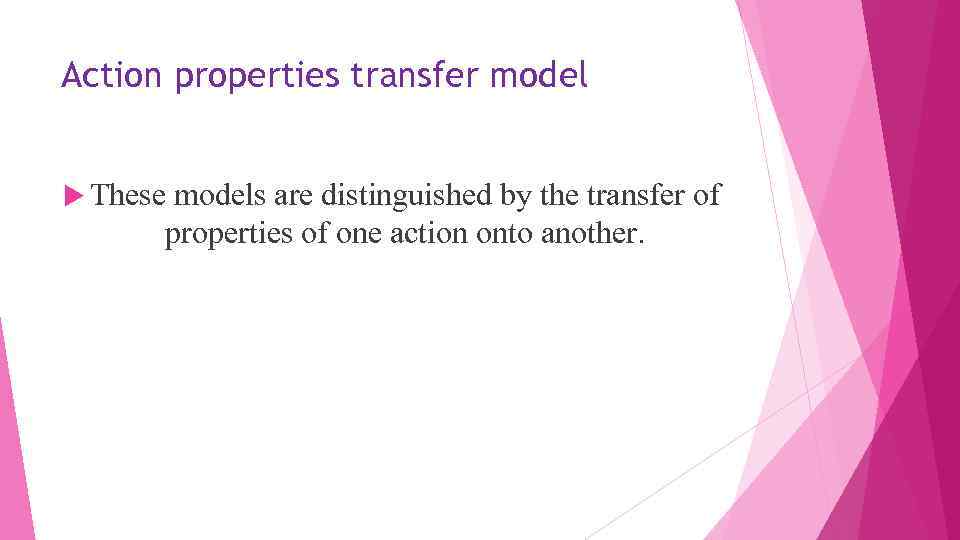 Action properties transfer model

These models are distinguished by the transfer of properties of one action onto another.